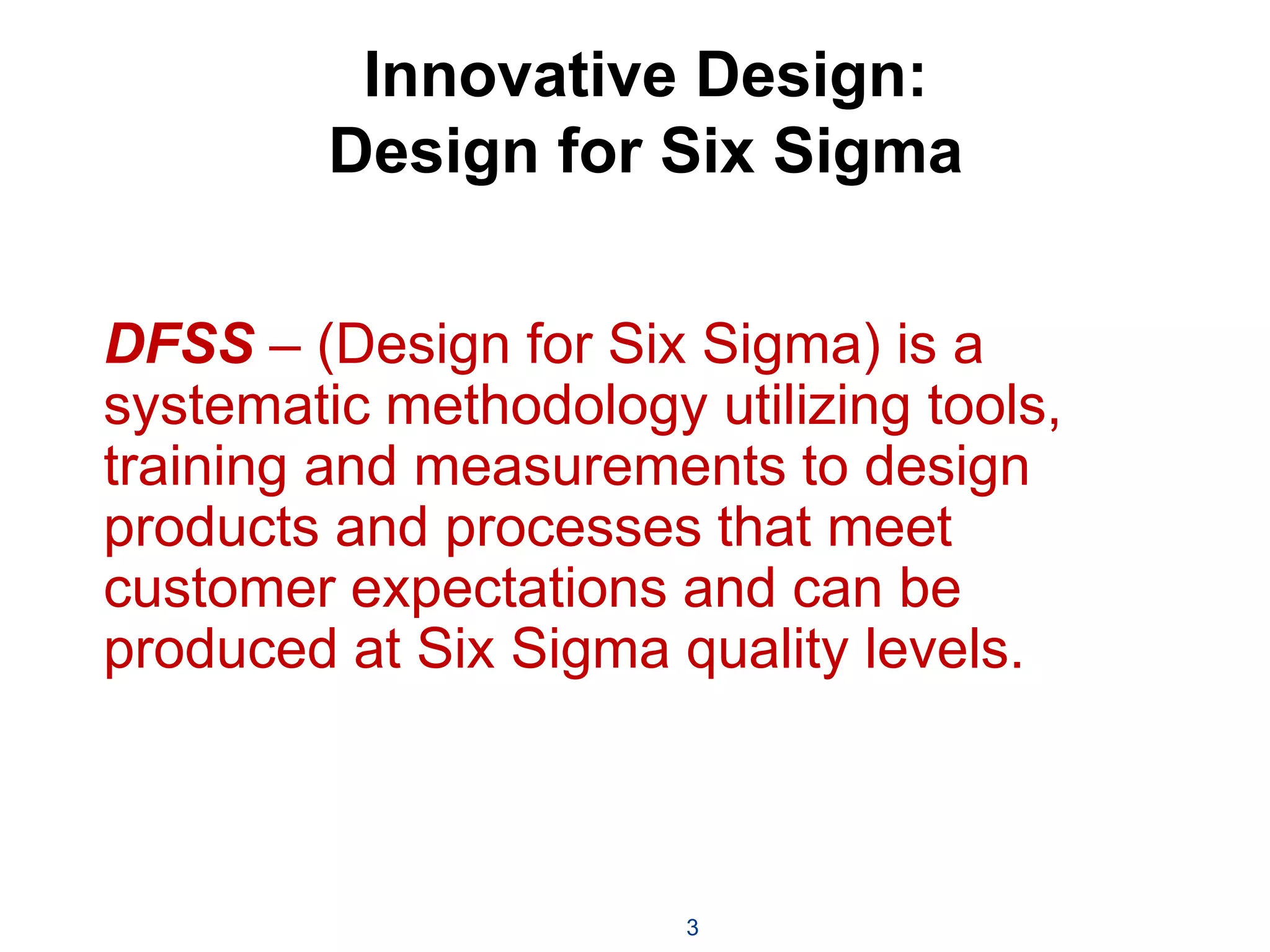 Innovative Design:
Design for Six Sigma

DFSS – (Design for Six Sigma) is a systematic methodology utilizing tools, training and measurements to design products and processes that meet customer expectations and can be produced at Six Sigma quality levels.

3